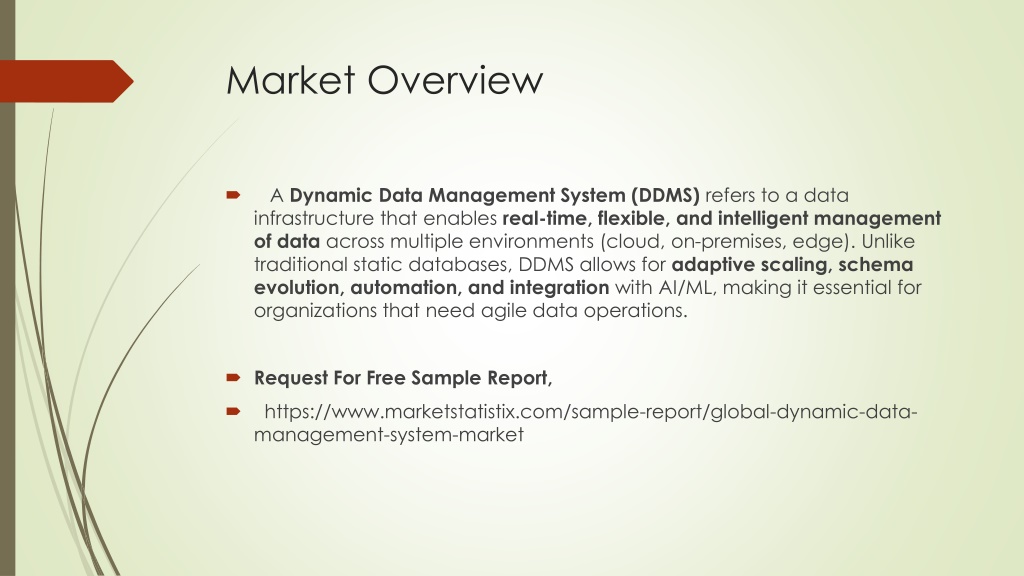 Market Overview

A Dynamic Data Management System (DDMS) refers to a data infrastructure that enables real-time, flexible, and intelligent management of data across multiple environments (cloud, on-premises, edge). Unlike traditional static databases, DDMS allows for adaptive scaling, schema evolution, automation, and integration with AI/ML, making it essential for organizations that need agile data operations.

Request For Free Sample Report,

https://www.marketstatistix.com/sample-report/global-dynamic-data-management-system-market